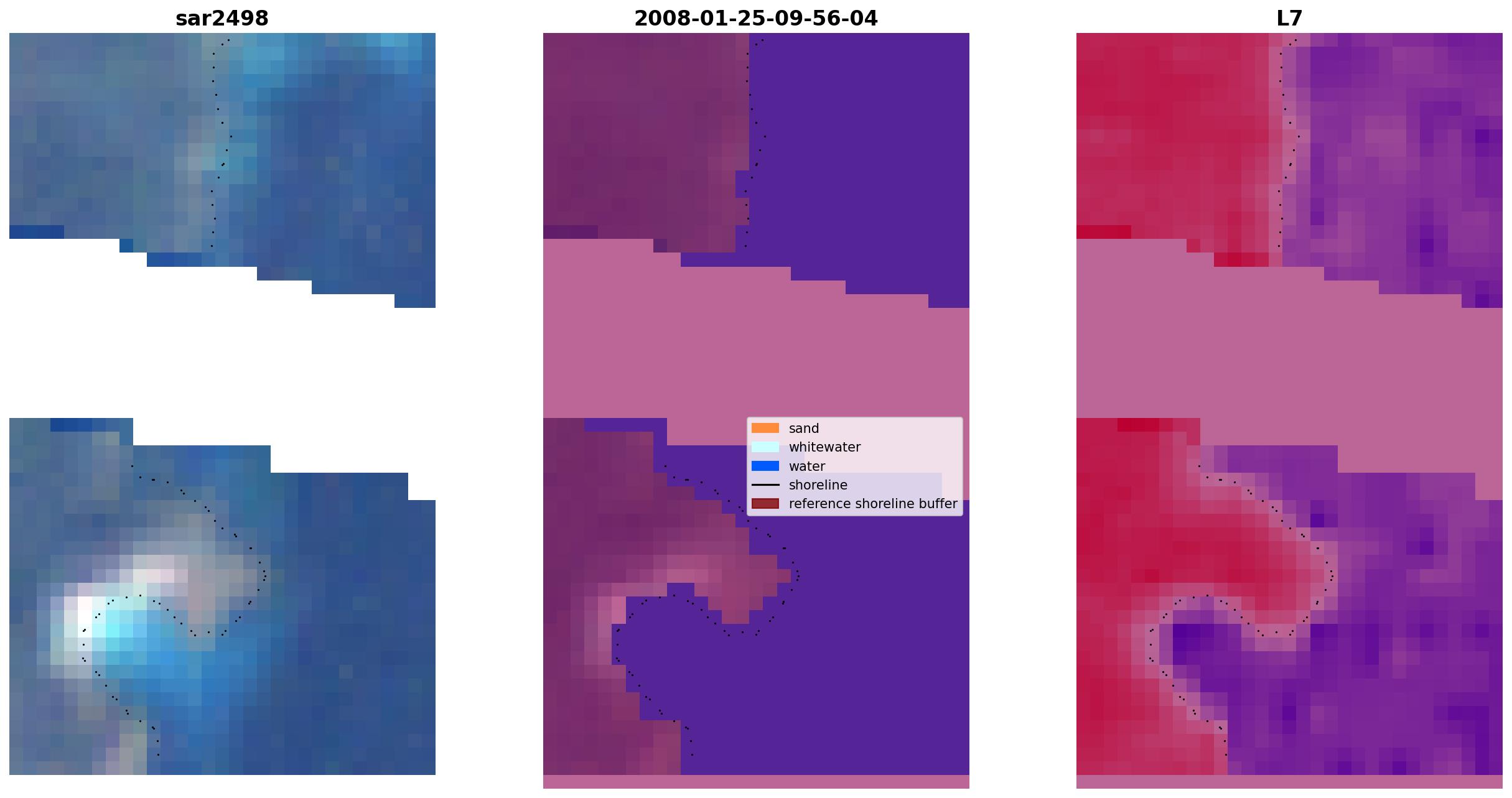 sar2498

2008-01-25-09-56-04

L7

sand
whitewater
water
shoreline
reference shoreline buffer